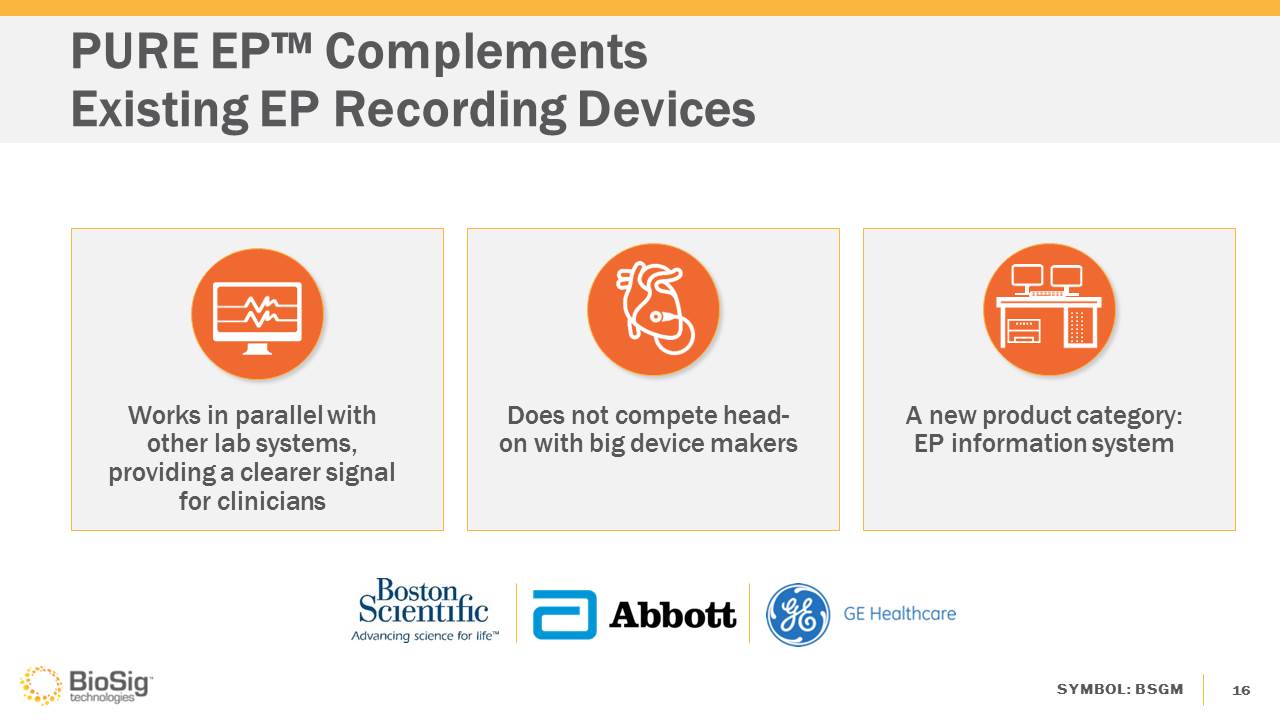 PURE EP™ Complements
Existing EP Recording Devices

Works in parallel with other lab systems, providing a clearer signal for clinicians

Does not compete head-on with big device makers

A new product category: EP information system

Boston Scientific
Advancing science for life™

Abbott

GE

GE Healthcare

BioSig technologies

SYMBOL: BSGM

16